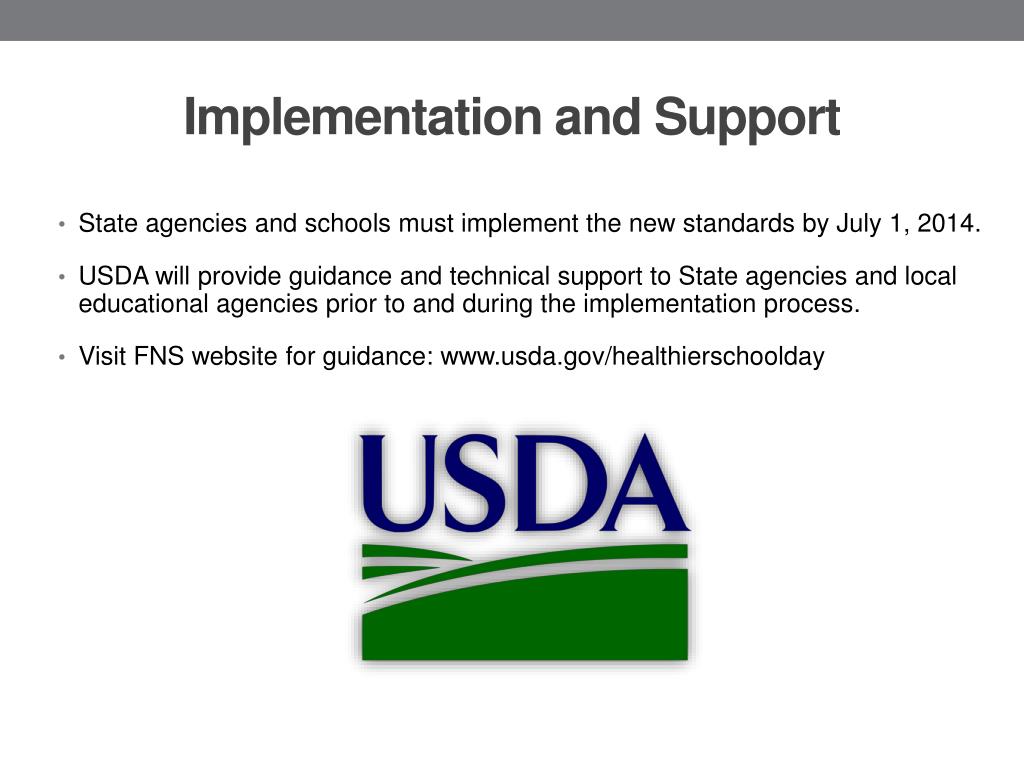 Implementation and Support

• State agencies and schools must implement the new standards by July 1, 2014.

• USDA will provide guidance and technical support to State agencies and local educational agencies prior to and during the implementation process.

• Visit FNS website for guidance: www.usda.gov/healthierschoolday

USDA